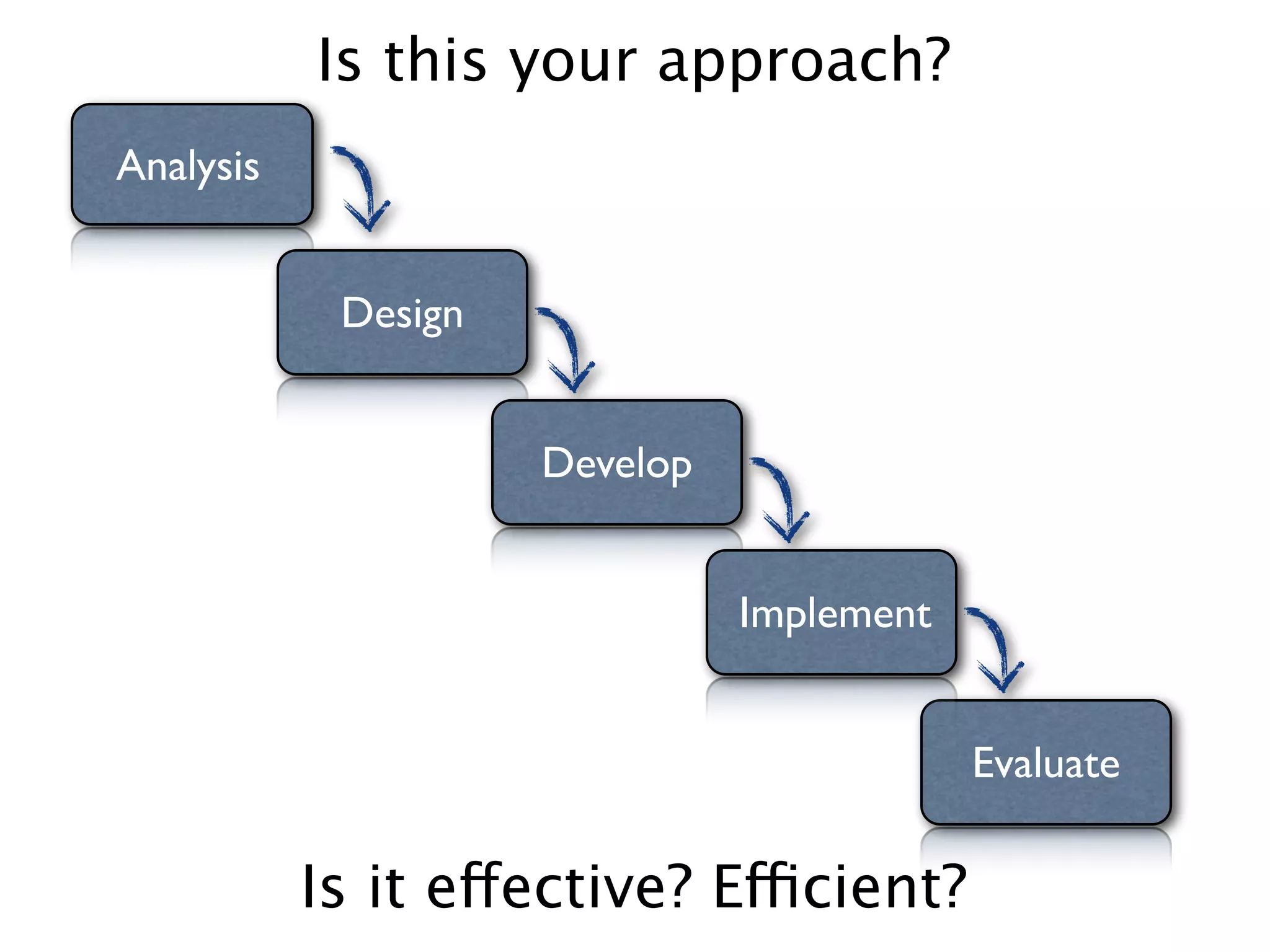 Is this your approach?

Analysis

Design

Develop

Implement

Evaluate

Is it effective? Efficient?